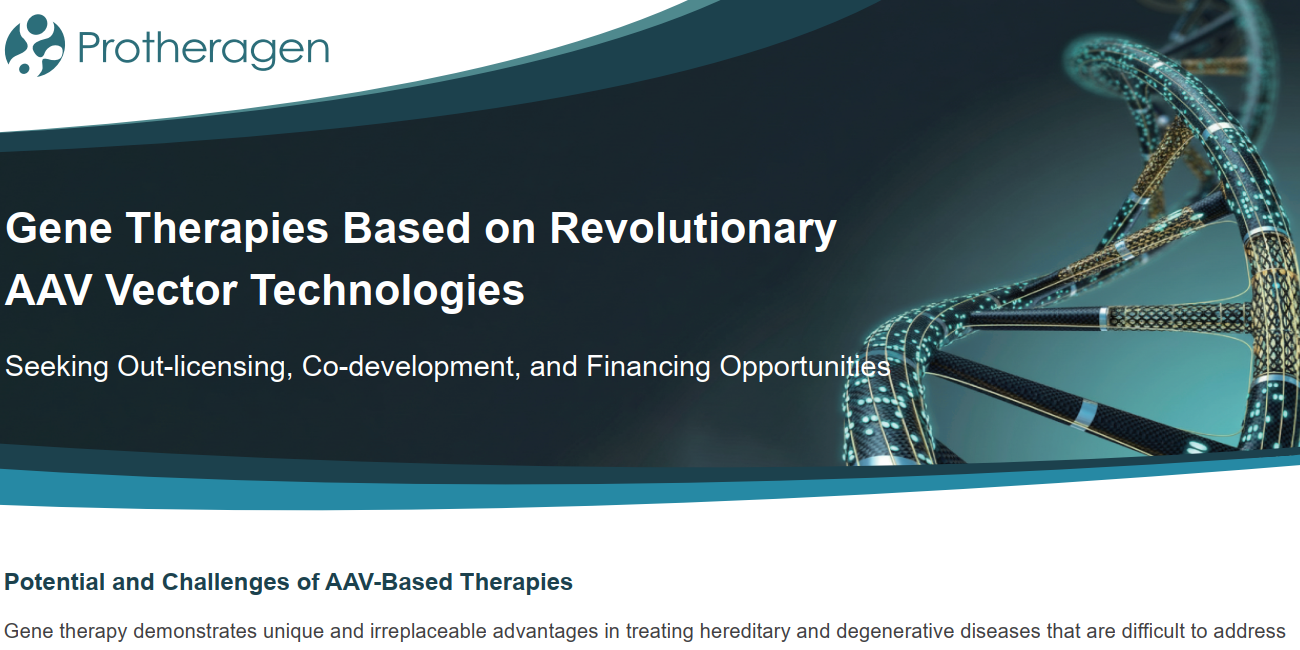 Protheragen

Gene Therapies Based on Revolutionary AAV Vector Technologies

Seeking Out-licensing, Co-development, and Financing Opportunities

Potential and Challenges of AAV-Based Therapies

Gene therapy demonstrates unique and irreplaceable advantages in treating hereditary and degenerative diseases that are difficult to address